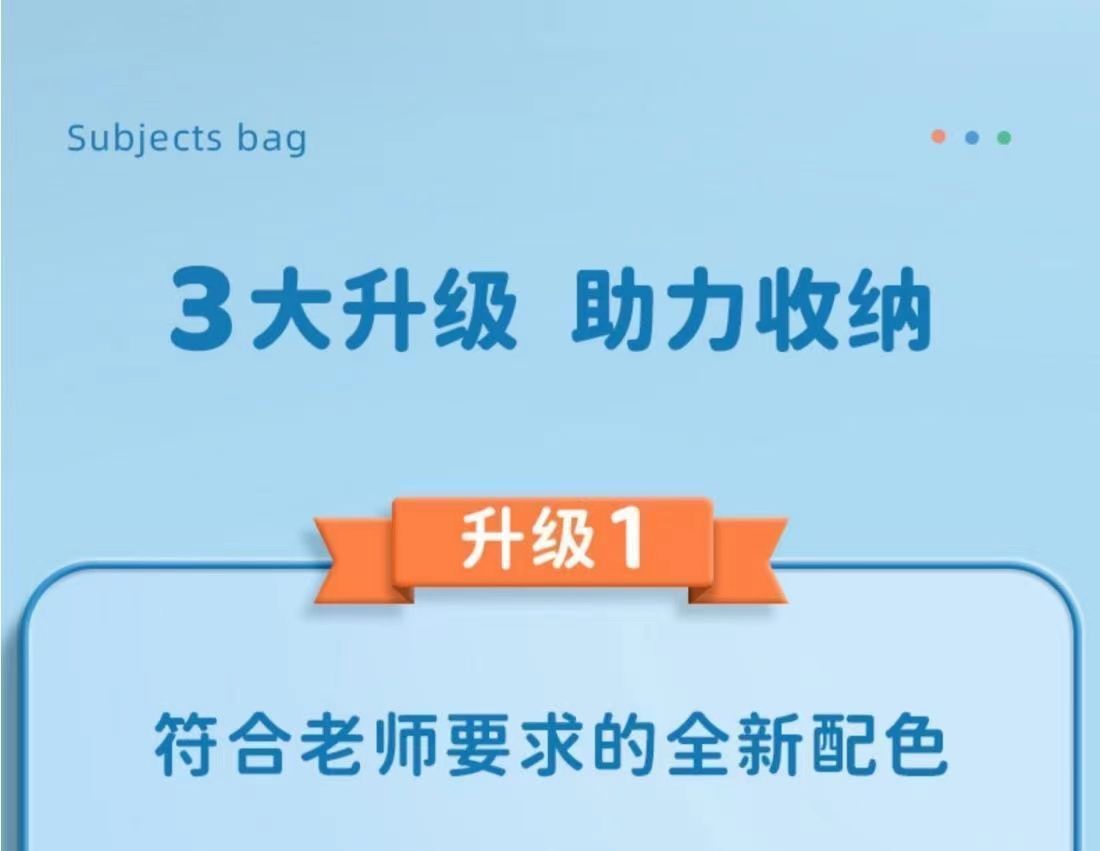 Subjects bag

3大升级 助力收纳

升级1

符合老师要求的全新配色